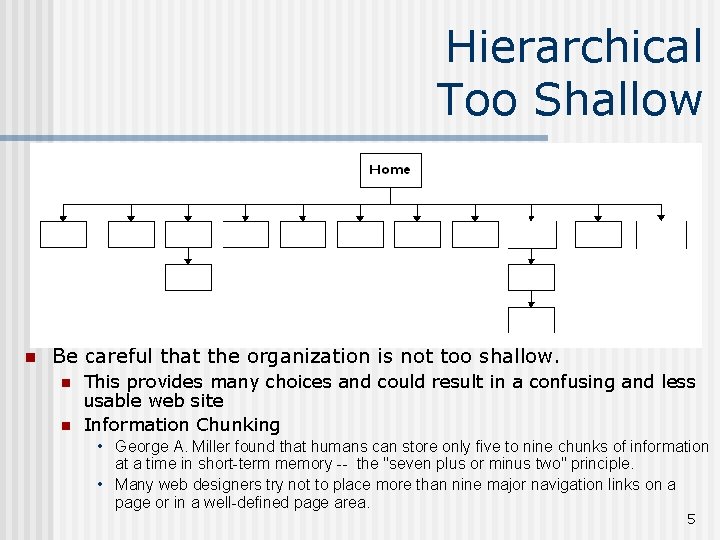 Hierarchical
Too Shallow

Home

Be careful that the organization is not too shallow.

This provides many choices and could result in a confusing and less usable web site

Information Chunking

George A. Miller found that humans can store only five to nine chunks of information at a time in short-term memory -- the "seven plus or minus two" principle.

Many web designers try not to place more than nine major navigation links on a page or in a well-defined page area.

5